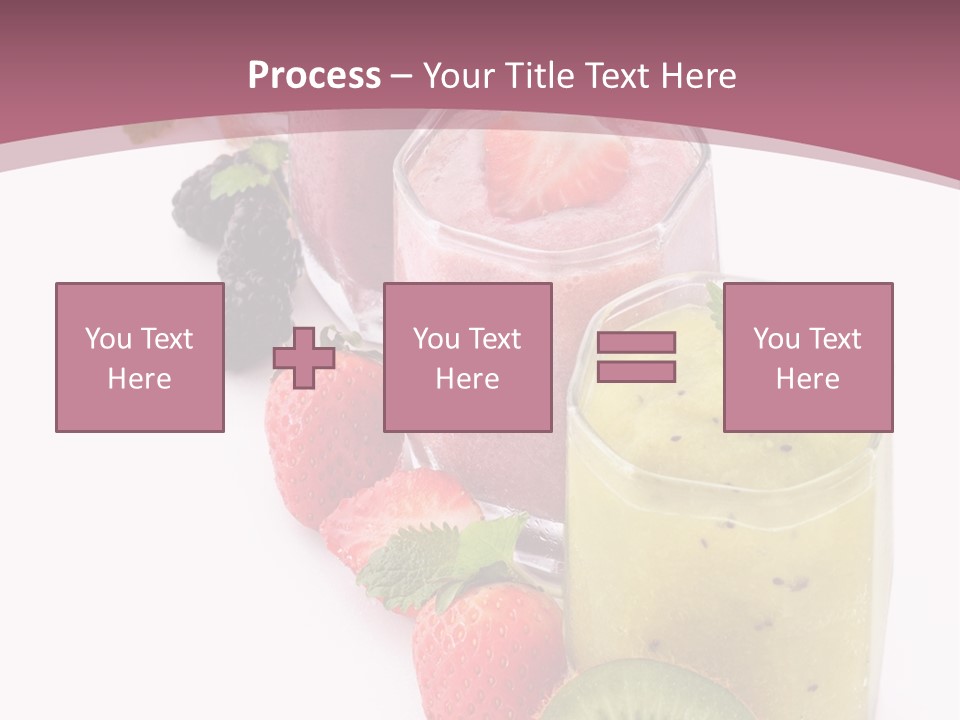 Process – Your Title Text Here

You Text Here

You Text Here

You Text Here